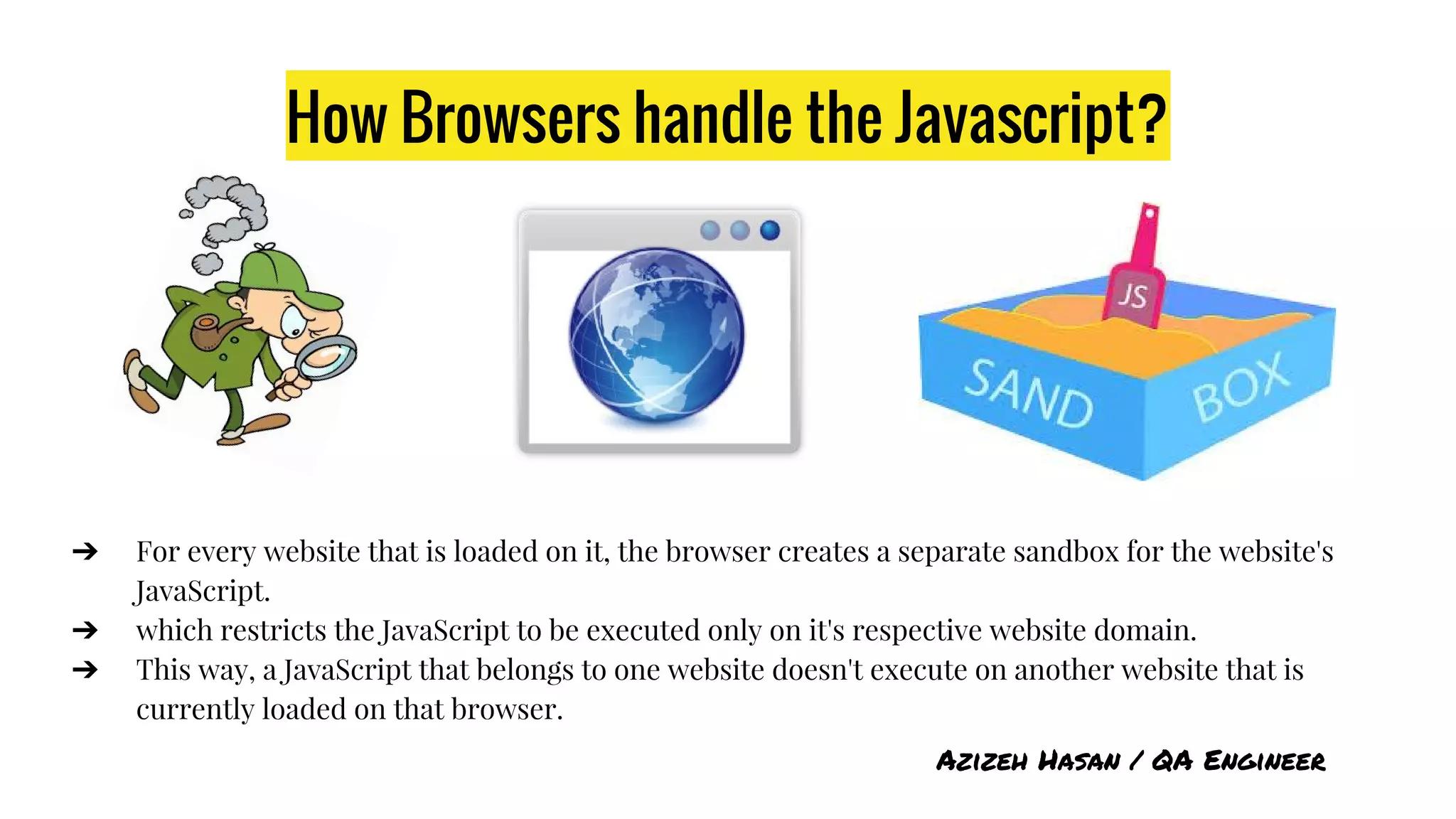 How Browsers handle the Javascript?

JS

SAND BOX

➔ For every website that is loaded on it, the browser creates a separate sandbox for the website's JavaScript.
➔ which restricts the JavaScript to be executed only on it's respective website domain.
➔ This way, a JavaScript that belongs to one website doesn't execute on another website that is currently loaded on that browser.

Azizeh Hasan / QA Engineer